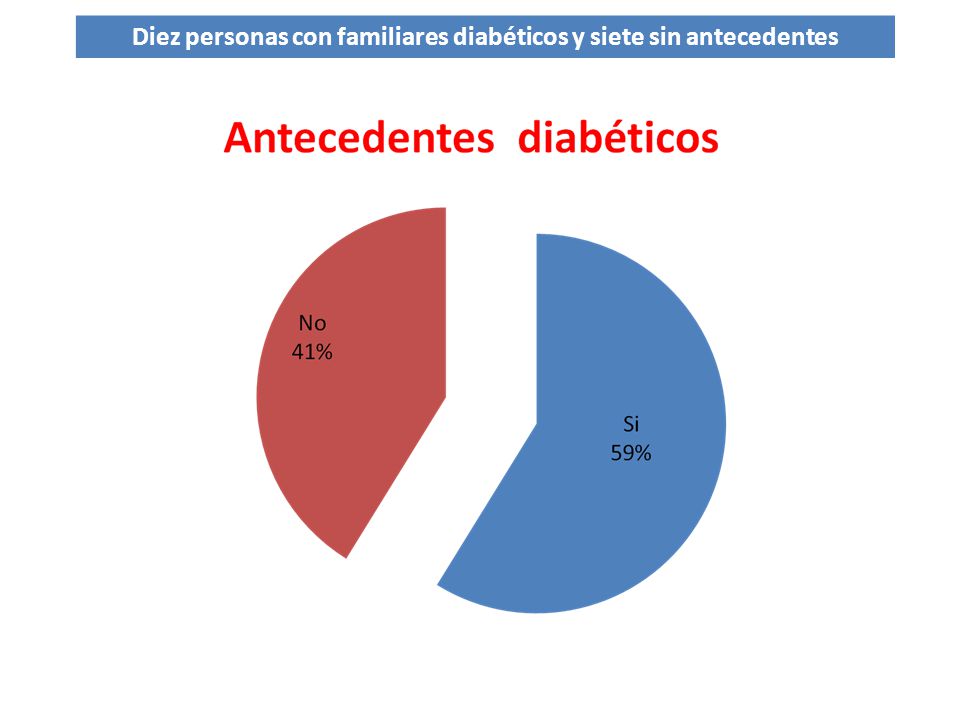 Diez personas con familiares diabéticos y siete sin antecedentes

Antecedentes diabéticos

No
41%

Si
59%